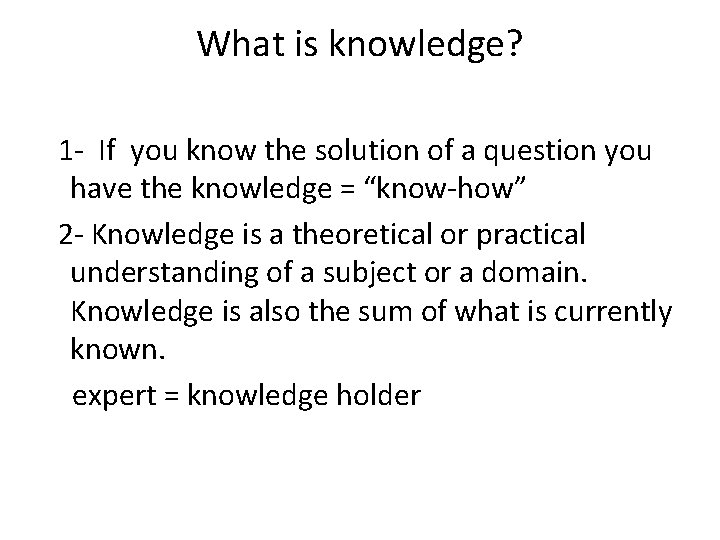 What is knowledge?

1- If you know the solution of a question you have the knowledge = “know-how”

2- Knowledge is a theoretical or practical understanding of a subject or a domain. Knowledge is also the sum of what is currently known.

expert = knowledge holder